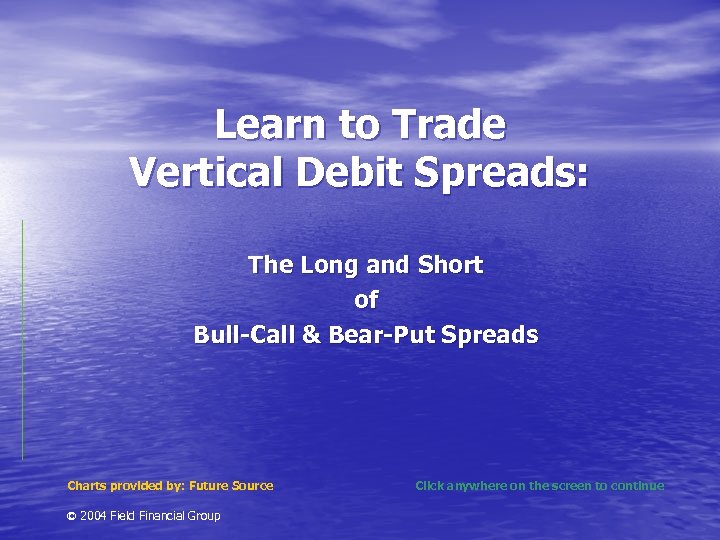 Learn to Trade
Vertical Debit Spreads:

The Long and Short
of
Bull-Call & Bear-Put Spreads

Charts provided by: Future Source

Click anywhere on the screen to continue

© 2004 Field Financial Group